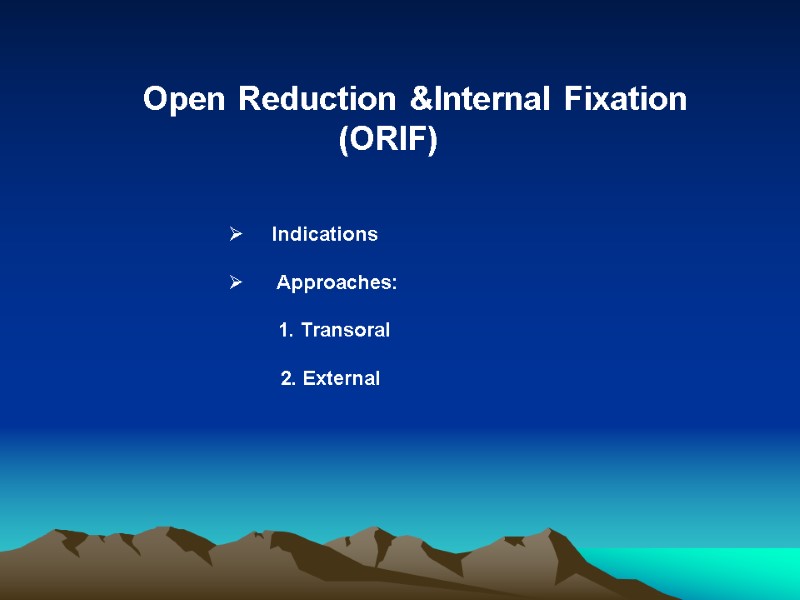 Open Reduction &Internal Fixation (ORIF)

➢ Indications

➢ Approaches:

1. Transoral

2. External